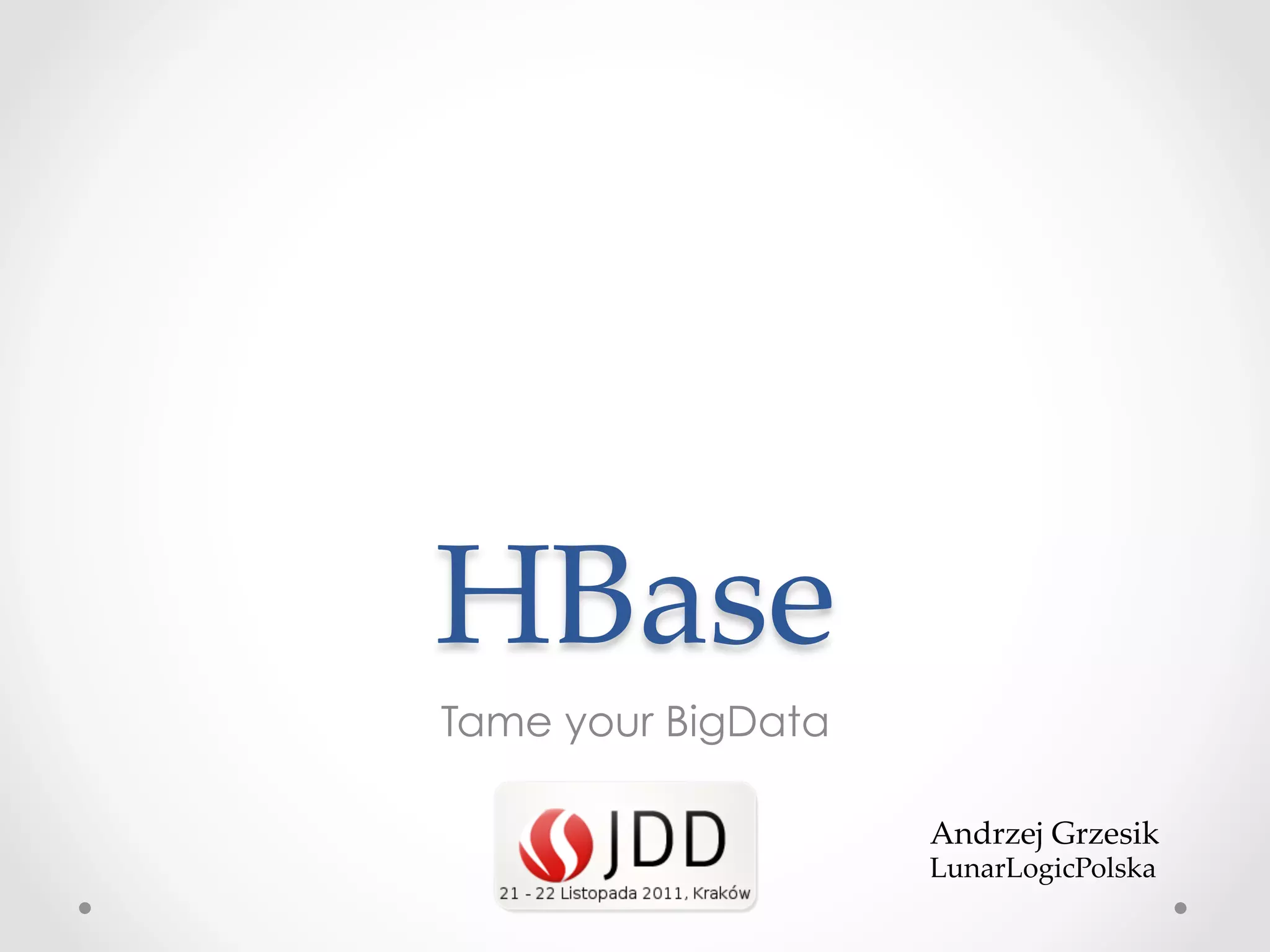 HBase

Tame your BigData

JDD
21 - 22 Listopada 2011, Kraków

Andrzej Grzesik
LunarLogicPolska